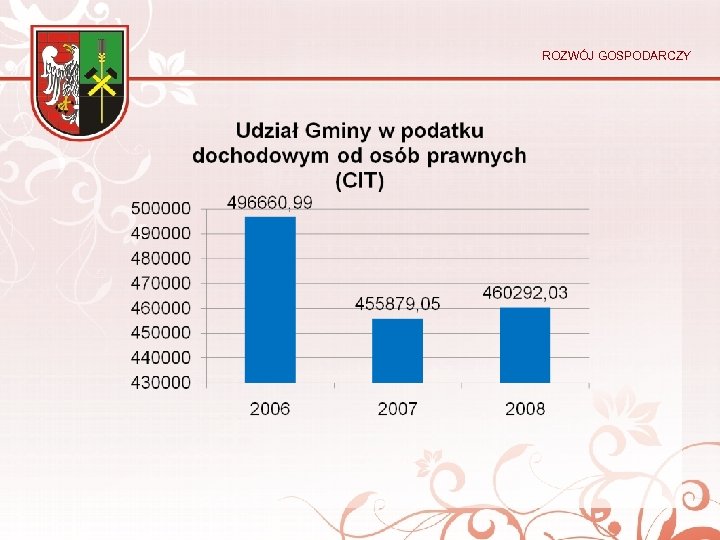 ROZWÓJ GOSPODARCZY

Udział Gminy w podatku dochodowym od osób prawnych (CIT)

500000
490000
480000
470000
460000
450000
440000
430000

496660,99
455879,05
460292,03

2006
2007
2008